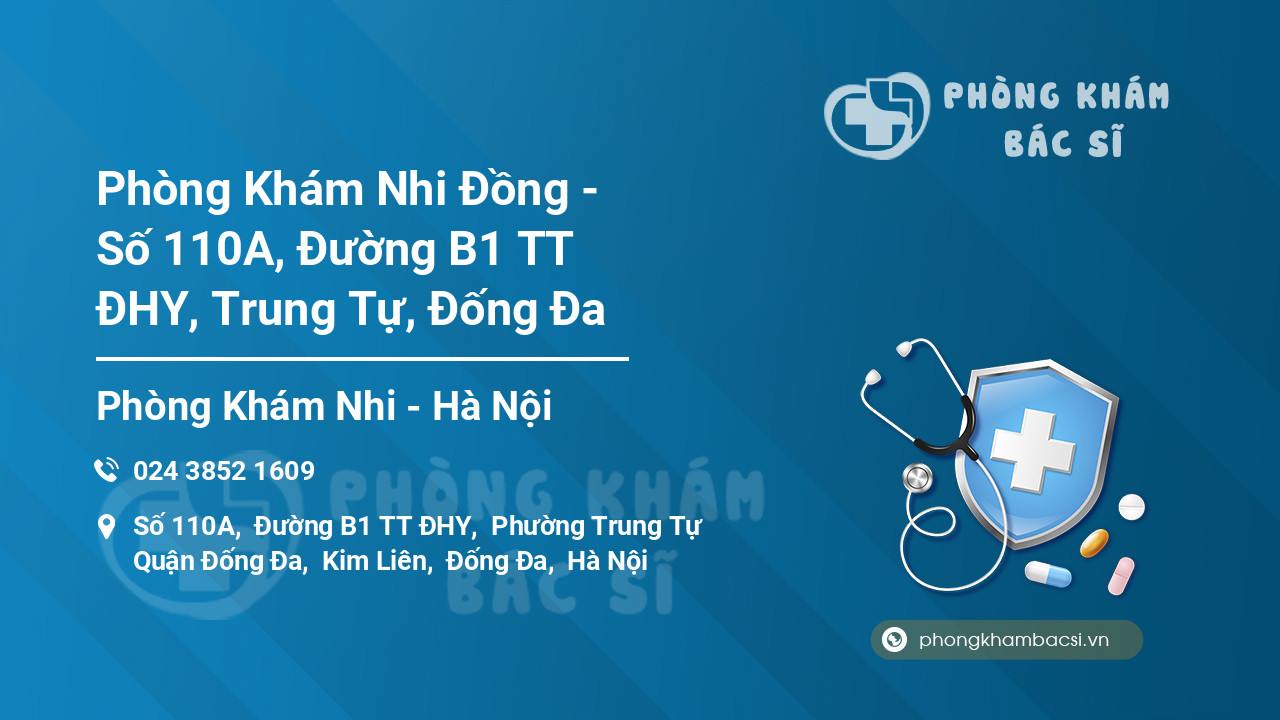 PHÒNG KHÁM
BÁC SĨ

Phòng Khám Nhi Đồng - Số 110A, Đường B1 TT ĐHY, Trung Tự, Đống Đa

Phòng Khám Nhi - Hà Nội

024 3852 1609

Số 110A, Đường B1 TT ĐHY, Phường Trung Tự Quận Đống Đa, Kim Liên, Đống Đa, Hà Nội

PHÒNG KHÁM
BÁC SĨ

phongkhambacsi.vn